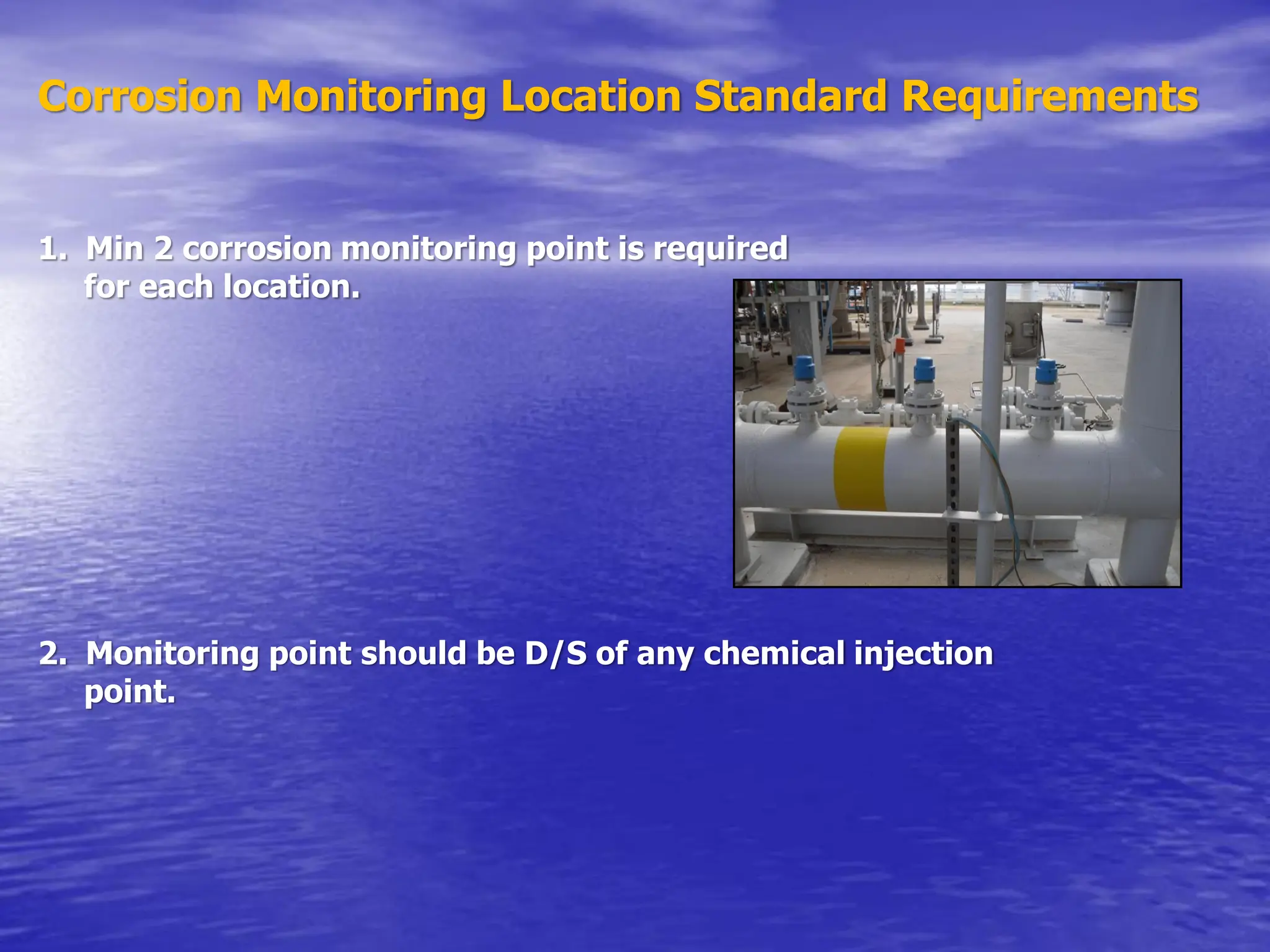 Corrosion Monitoring Location Standard Requirements

1. Min 2 corrosion monitoring point is required for each location.

2. Monitoring point should be D/S of any chemical injection point.